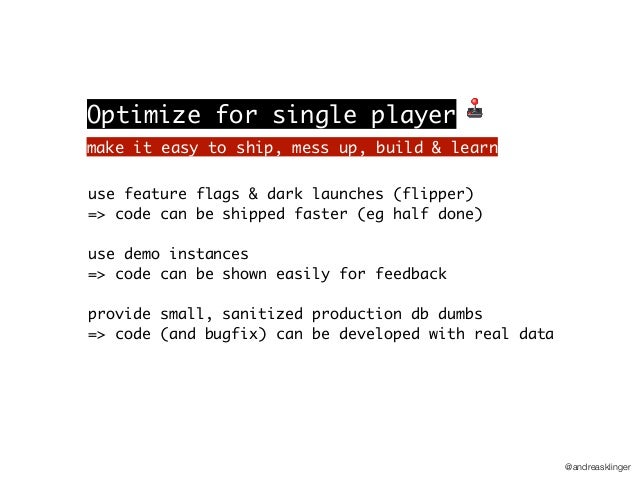 Optimize for single player

make it easy to ship, mess up, build & learn

use feature flags & dark launches (flipper)
=> code can be shipped faster (eg half done)

use demo instances
=> code can be shown easily for feedback

provide small, sanitized production db dumbs
=> code (and bugfix) can be developed with real data

@andreasklinger